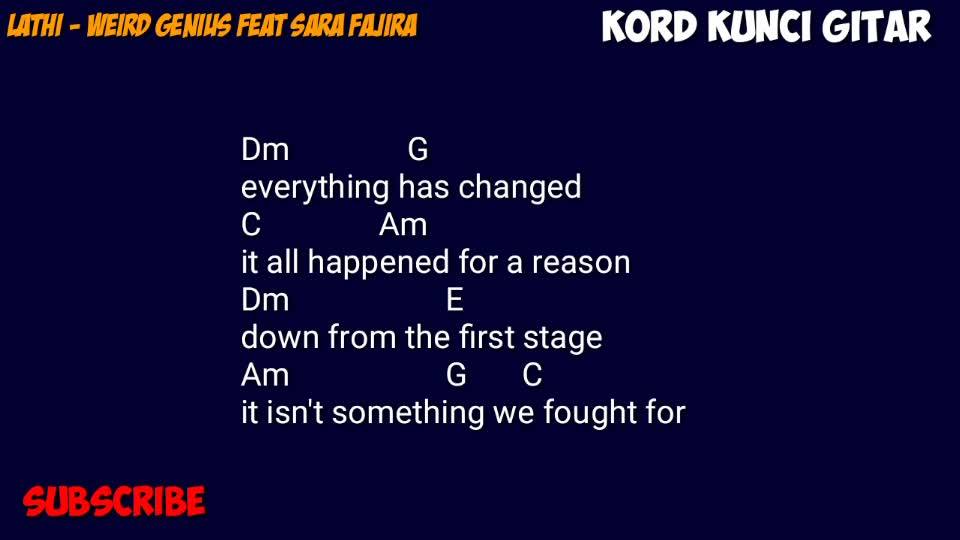 LATHI - WEIRD GENIUS FEAT SARA FAJIRA

KORD KUNCI GITAR

Dm G
everything has changed
C Am
it all happened for a reason
Dm E
down from the first stage
Am G C
it isn't something we fought for

SUBSCRIBE